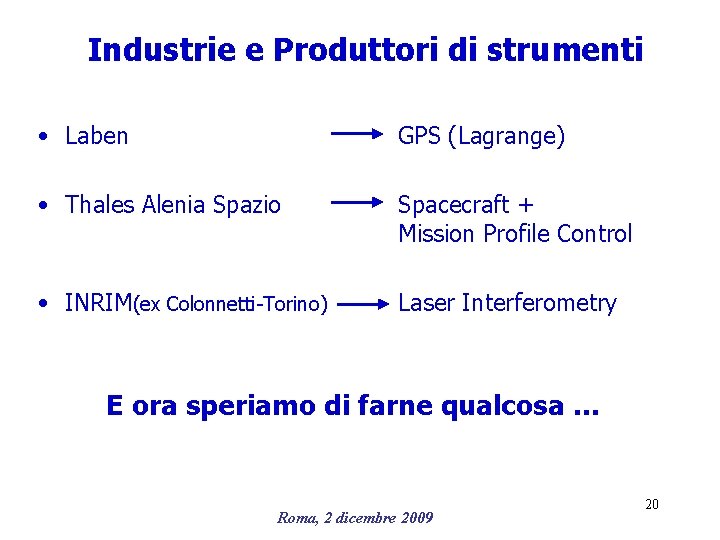 Industrie e Produttori di strumenti

• Laben → GPS (Lagrange)

• Thales Alenia Spazio → Spacecraft + Mission Profile Control

• INRIM(ex Colonnetti-Torino) → Laser Interferometry

E ora speriamo di farne qualcosa …

20

Roma, 2 dicembre 2009